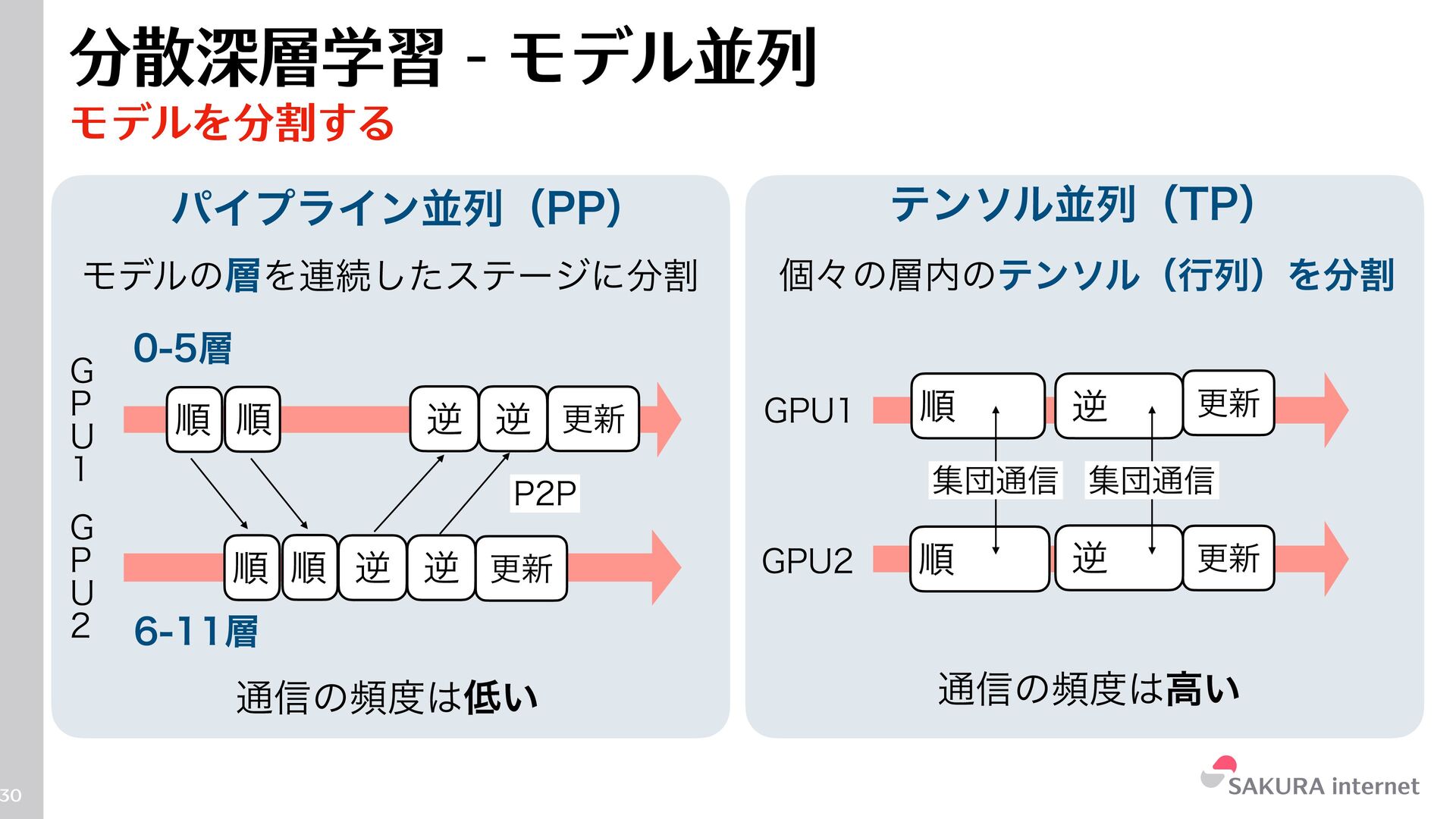 分散深層学習 - モデル並列
モデルを分割する

パイプライン並列（PP）

モデルの層を連続したステージに分割

0-5層

GPU1

順 順 逆 逆 更新

P2P

GPU2

順 順 逆 逆 更新

6-11層

通信の頻度は低い

テンソル並列（TP）

個々の層内のテンソル（行列）を分割

GPU1 順 逆 更新

集団通信 集団通信

GPU2 順 逆 更新

通信の頻度は高い

30

SAKURA internet